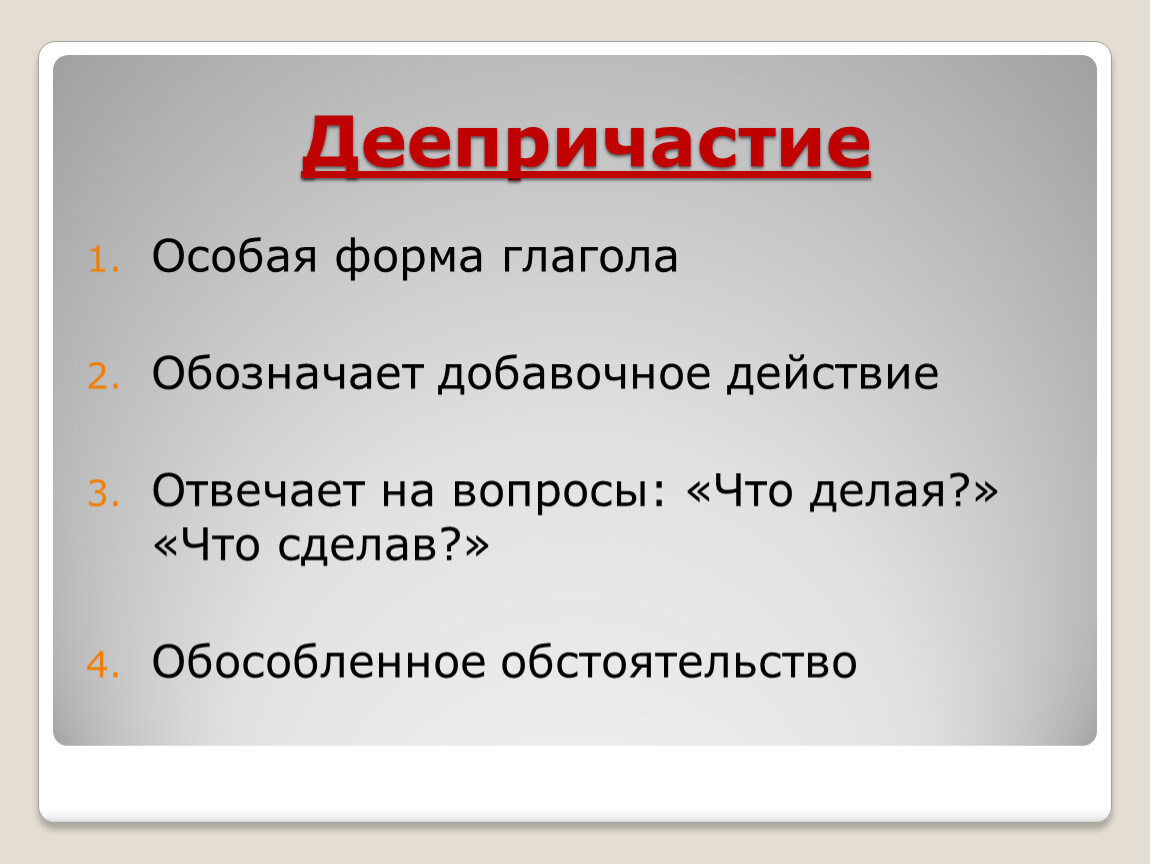 Деепричастие

1. Особая форма глагола

2. Обозначает добавочное действие

3. Отвечает на вопросы: «Что делая?» «Что сделав?»

4. Обособленное обстоятельство